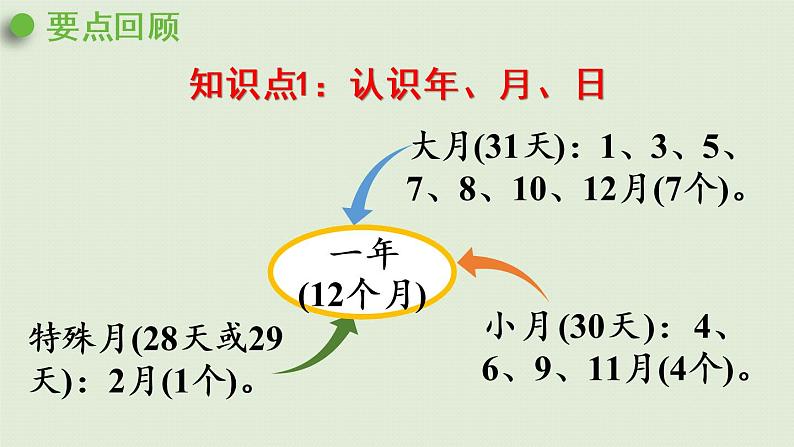 要点回顾

知识点1：认识年、月、日

大月(31天)：1、3、5、7、8、10、12月(7个)。

一年
(12个月)

特殊月(28天或29天)：2月(1个)。

小月(30天)：4、6、9、11月(4个)。